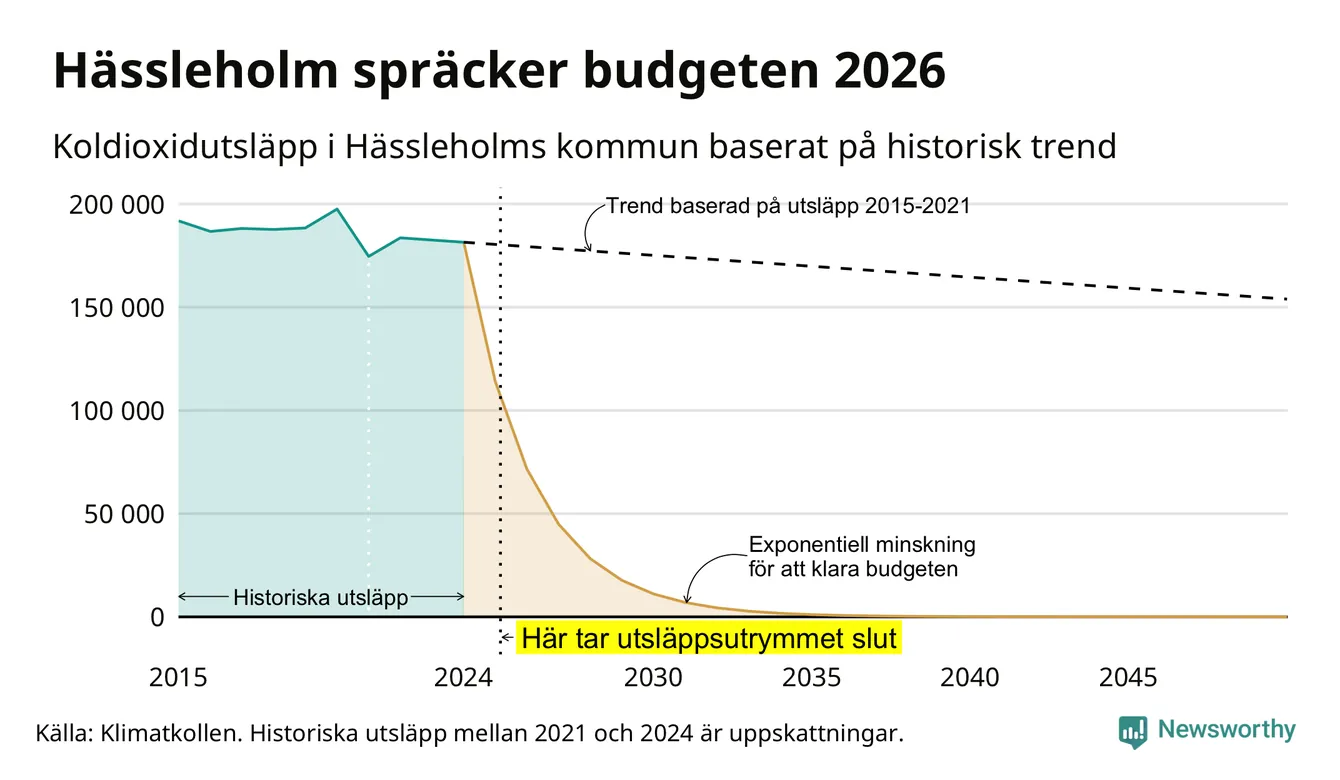 Hässleholm spräcker budgeten 2026

Koldioxidutsläpp i Hässleholms kommun baserat på historisk trend

200 000
150 000
100 000
50 000
0

Trend baserad på utsläpp 2015-2021

Exponentiell minskning för att klara budgeten

Historiska utsläpp

Här tar utsläppsutrymmet slut

2015
2024
2030
2035
2040
2045

Källa: Klimatkollen. Historiska utsläpp mellan 2021 och 2024 är uppskattningar.

Newsworthy